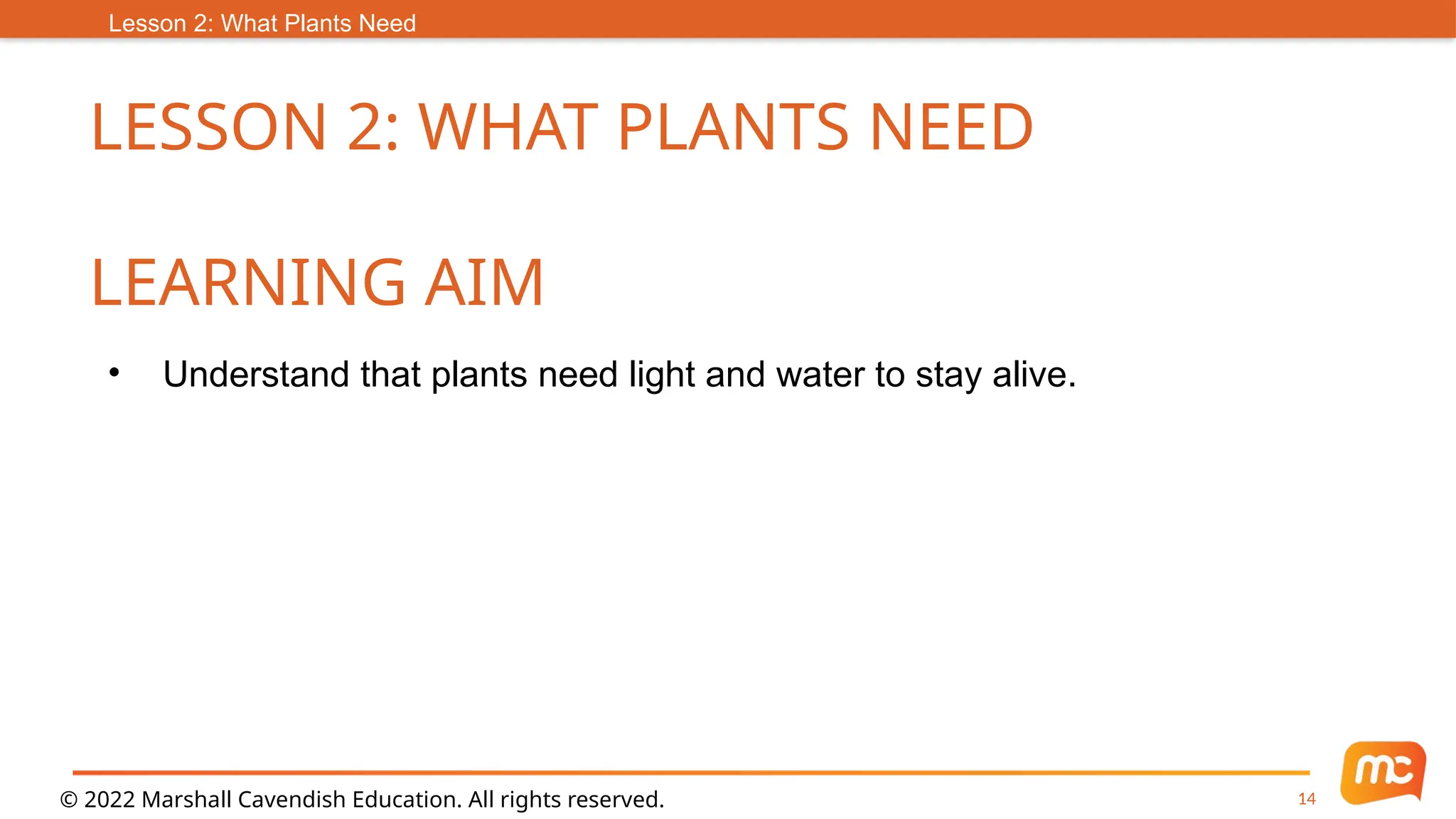 Lesson 2: What Plants Need

LESSON 2: WHAT PLANTS NEED

LEARNING AIM

• Understand that plants need light and water to stay alive.

© 2022 Marshall Cavendish Education. All rights reserved.

14

mc